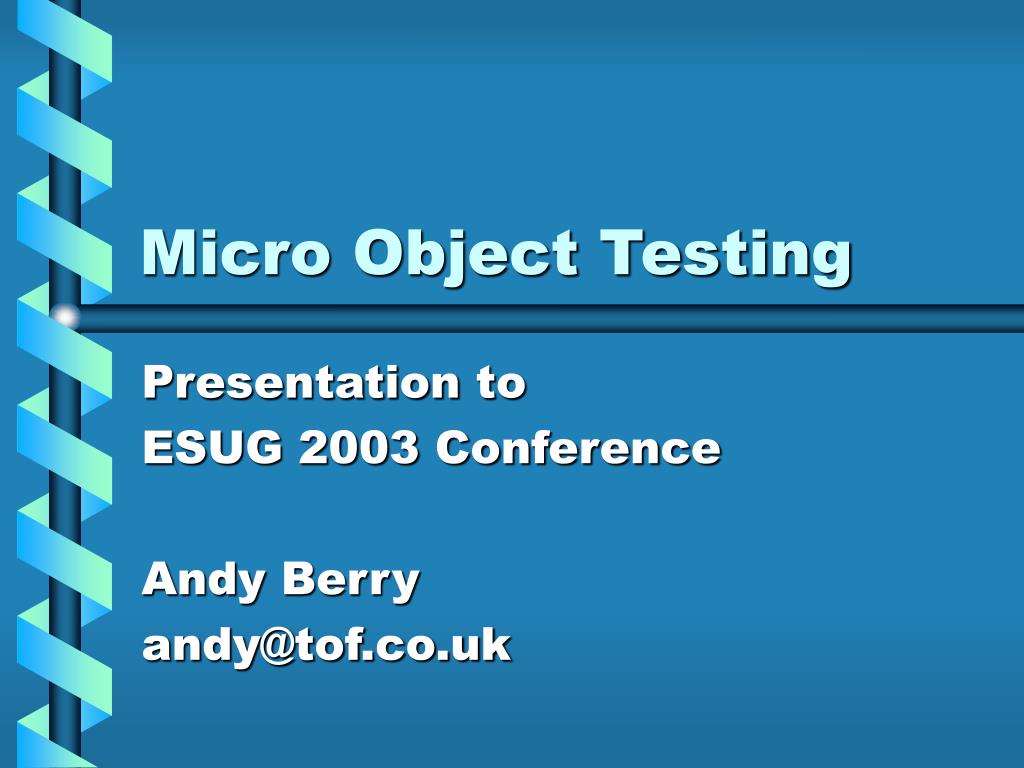 Micro Object Testing

Presentation to
ESUG 2003 Conference

Andy Berry
andy@tof.co.uk